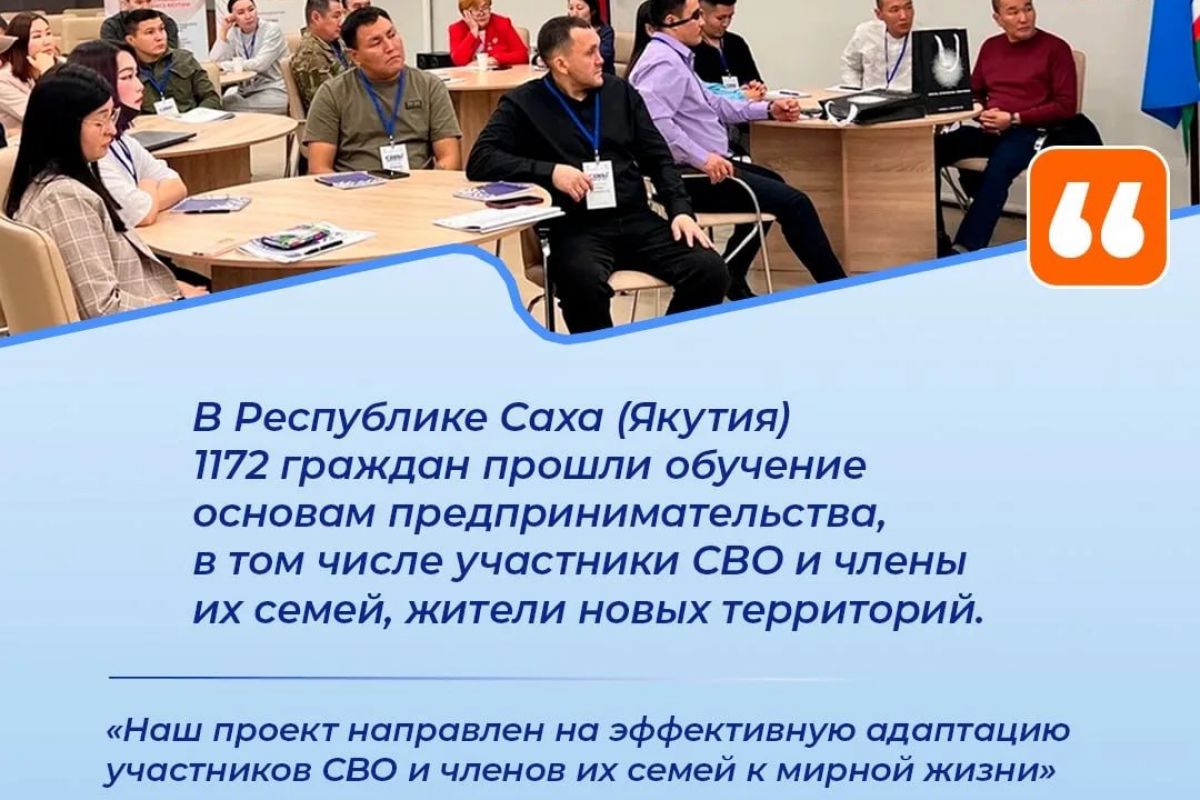 В Республике Саха (Якутия) 1172 граждан прошли обучение основам предпринимательства, в том числе участники СВО и члены их семей, жители новых территорий.

«Наш проект направлен на эффективную адаптацию участников СВО и членов их семей к мирной жизни»